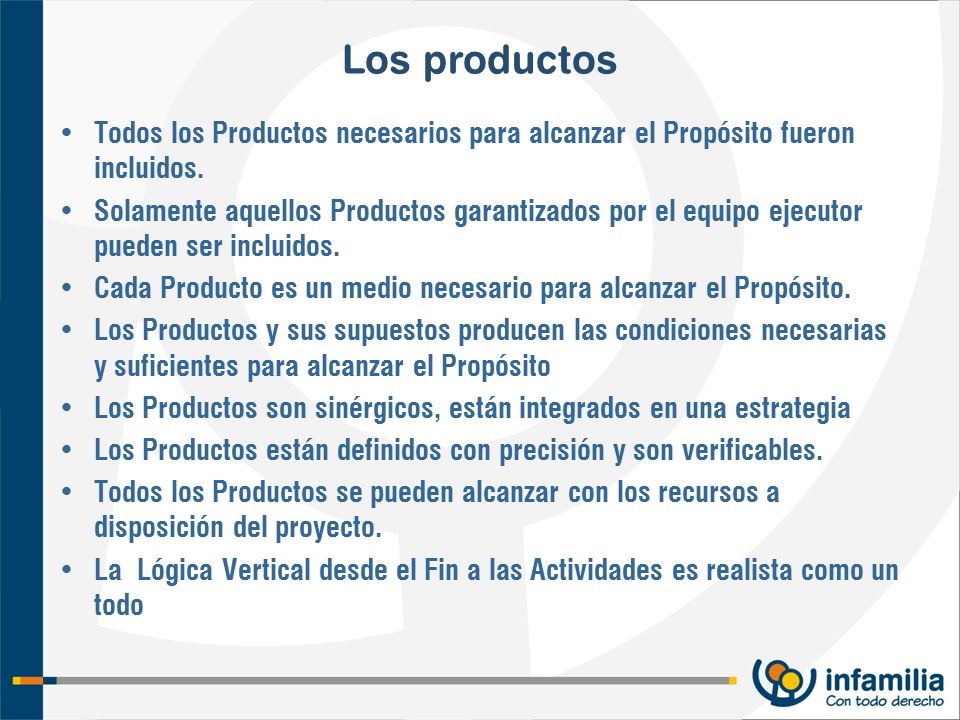 Los productos

• Todos los Productos necesarios para alcanzar el Propósito fueron incluidos.
• Solamente aquellos Productos garantizados por el equipo ejecutor pueden ser incluidos.
• Cada Producto es un medio necesario para alcanzar el Propósito.
• Los Productos y sus supuestos producen las condiciones necesarias y suficientes para alcanzar el Propósito
• Los Productos son sinérgicos, están integrados en una estrategia
• Los Productos están definidos con precisión y son verificables.
• Todos los Productos se pueden alcanzar con los recursos a disposición del proyecto.
• La Lógica Vertical desde el Fin a las Actividades es realista como un todo

infamilia
Con todo derecho